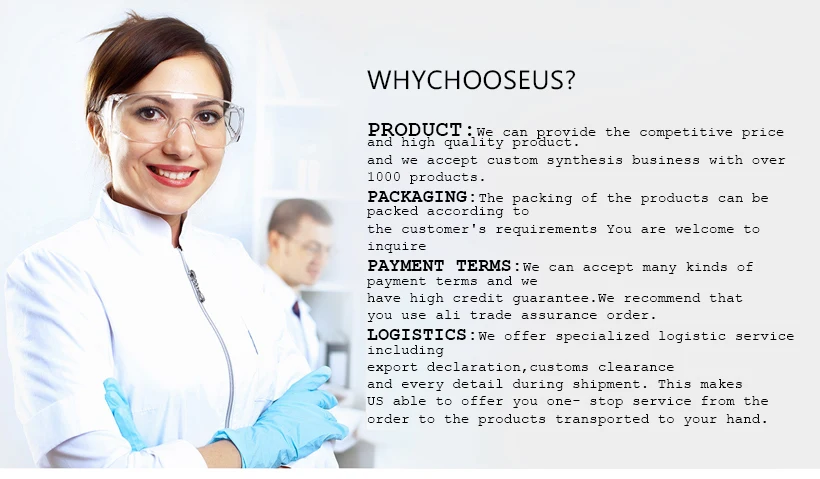 WHYCHOOSEUS?

PRODUCT:We can provide the competitive price and high quality product.
and we accept custom synthesis business with over 1000 products.

PACKAGING:The packing of the products can be packed according to
the customer's requirements You are welcome to inquire

PAYMENT TERMS:We can accept many kinds of payment terms and we
have high credit guarantee.We recommend that you use ali trade assurance order.

LOGISTICS:We offer specialized logistic service including
export declaration,customs clearance
and every detail during shipment. This makes US able to offer you one- stop service from the order to the products transported to your hand.